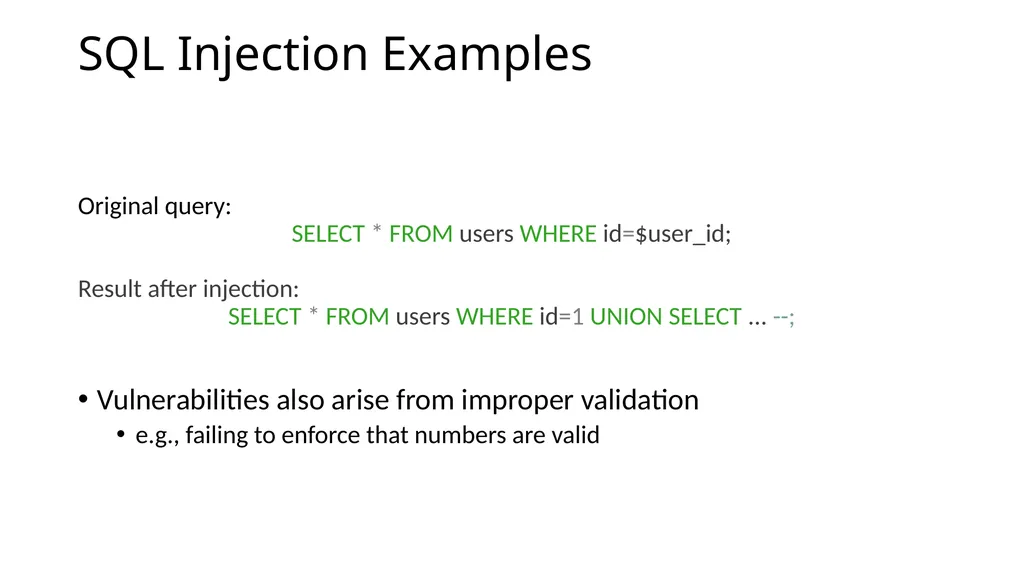 SQL Injection Examples

Original query:
SELECT * FROM users WHERE id=$user_id;

Result after injection:
SELECT * FROM users WHERE id=1 UNION SELECT ... --;

• Vulnerabilities also arise from improper validation
  • e.g., failing to enforce that numbers are valid